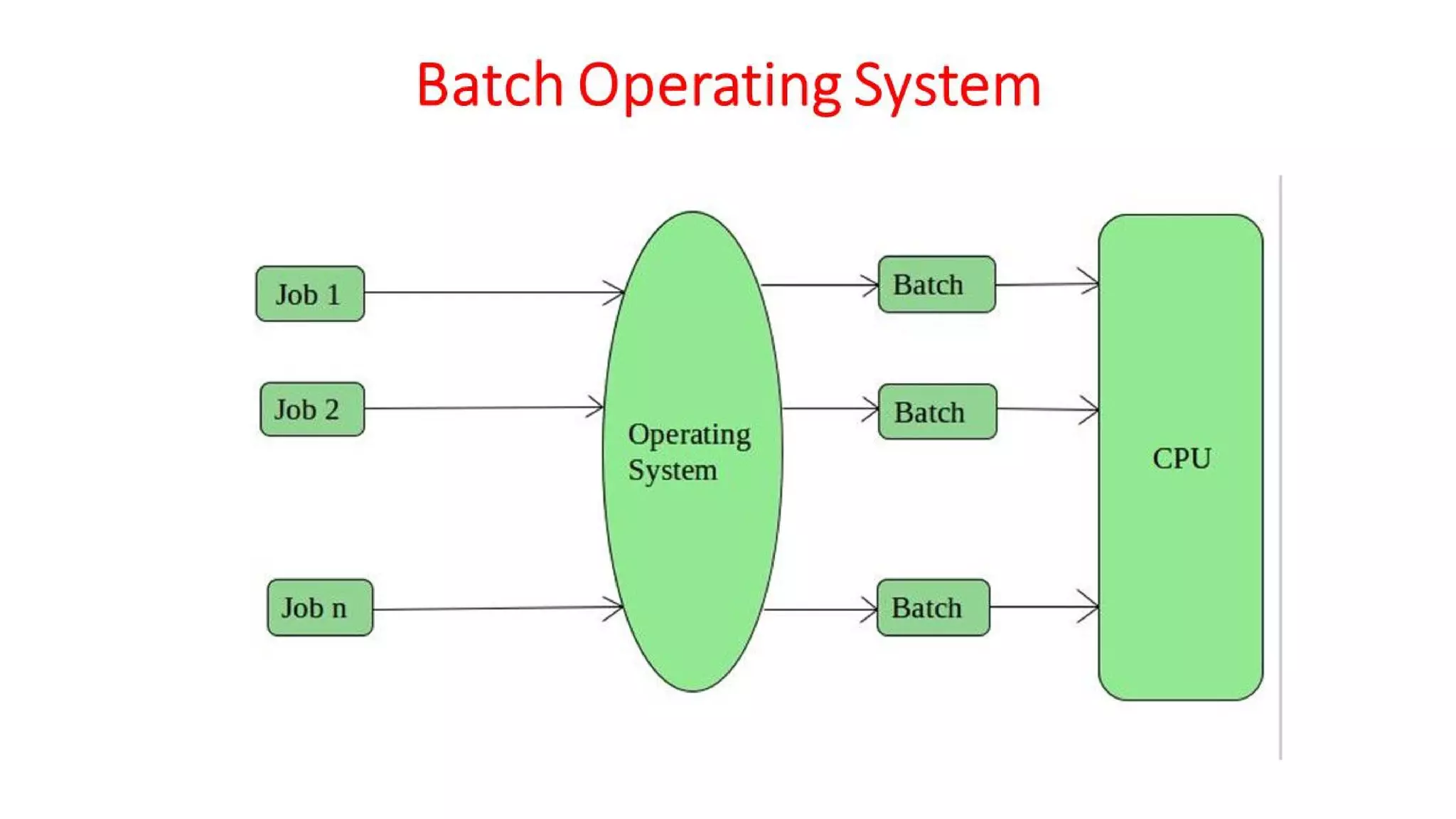 Batch Operating System

Job 1

Job 2

Job n

Operating System

Batch

Batch

Batch

CPU